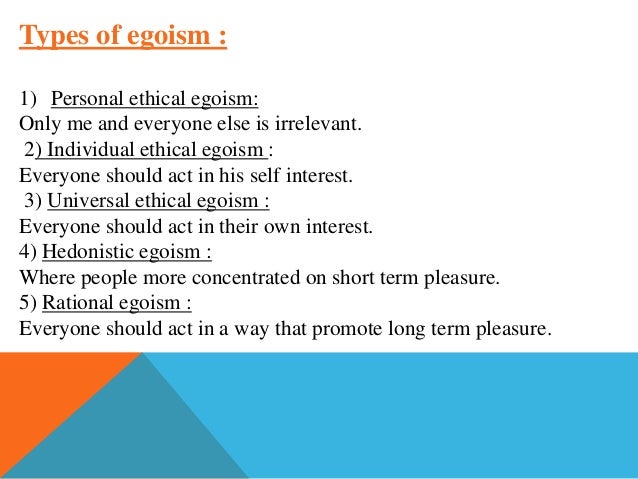 Types of egoism :

1) Personal ethical egoism:
Only me and everyone else is irrelevant.
2) Individual ethical egoism :
Everyone should act in his self interest.
3) Universal ethical egoism :
Everyone should act in their own interest.
4) Hedonistic egoism :
Where people more concentrated on short term pleasure.
5) Rational egoism :
Everyone should act in a way that promote long term pleasure.